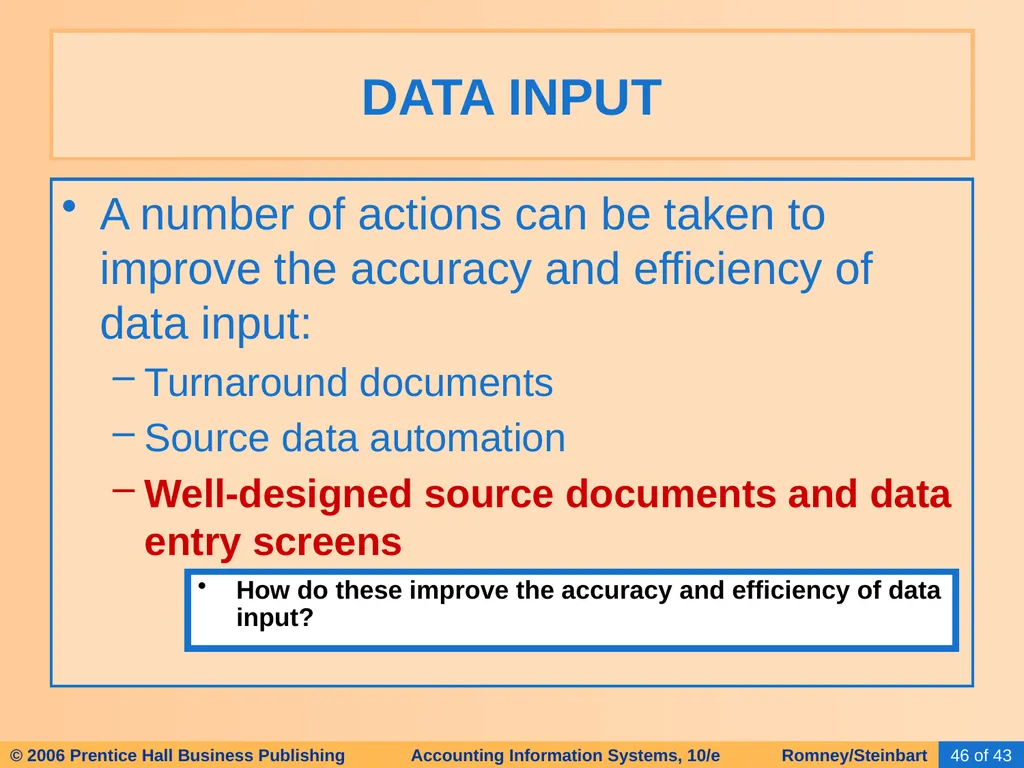 DATA INPUT

• A number of actions can be taken to improve the accuracy and efficiency of data input:

– Turnaround documents

– Source data automation

– Well-designed source documents and data entry screens

• How do these improve the accuracy and efficiency of data input?

© 2006 Prentice Hall Business Publishing   Accounting Information Systems, 10/e   Romney/Steinbart   46 of 43